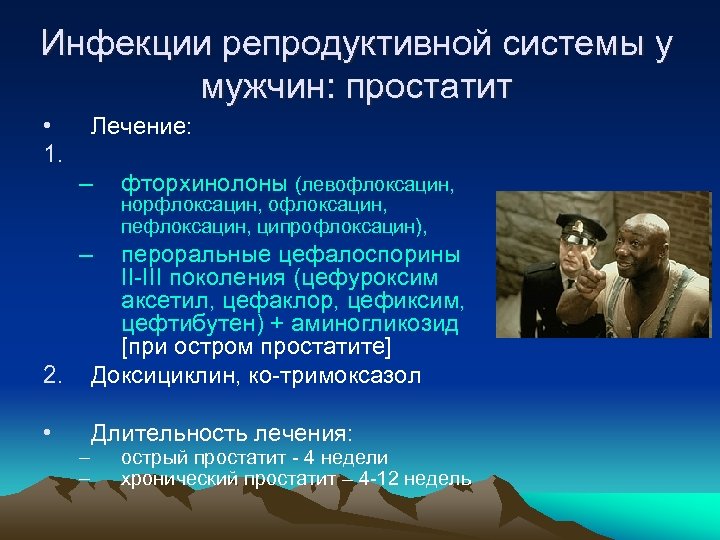 Инфекции репродуктивной системы у мужчин: простатит

• Лечение:

1.

– фторхинолоны (левофлоксацин, норфлоксацин, офлоксацин, пефлоксацин, ципрофлоксацин),

– пероральные цефалоспорины II-III поколения (цефуроксим аксетил, цефаклор, цефиксим, цефтибутен) + аминогликозид [при остром простатите]

2. Доксициклин, ко-тримоксазол

• Длительность лечения:

– острый простатит - 4 недели

– хронический простатит – 4-12 недель